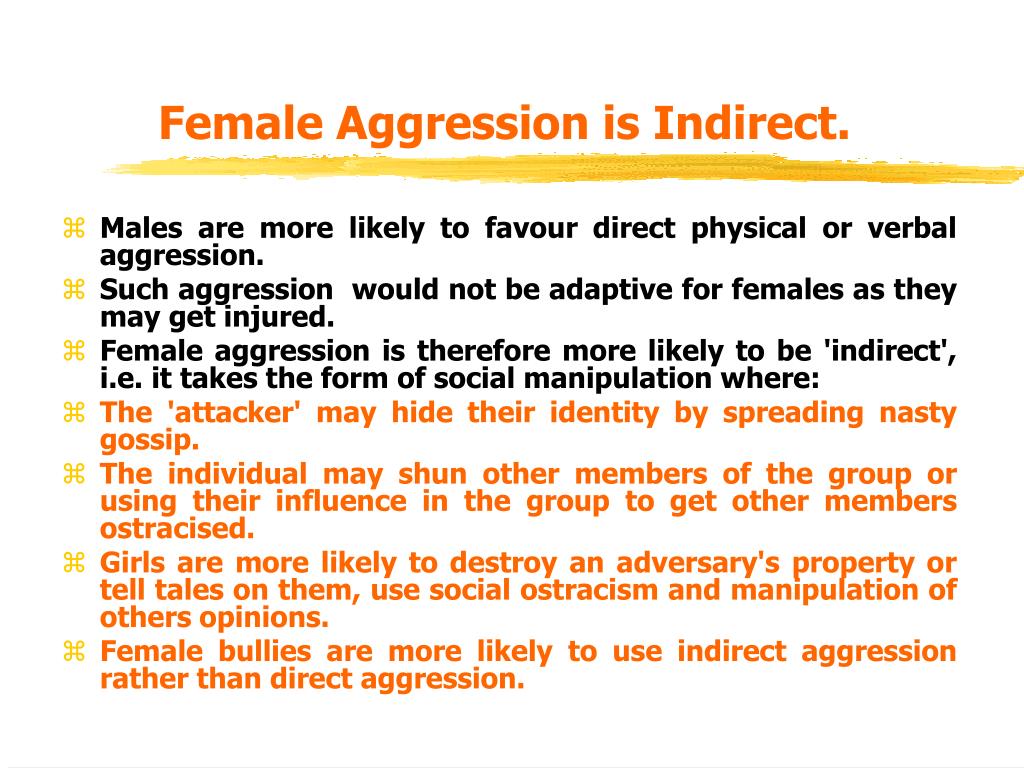 Female Aggression is Indirect.

⌘ Males are more likely to favour direct physical or verbal aggression.
⌘ Such aggression would not be adaptive for females as they may get injured.
⌘ Female aggression is therefore more likely to be 'indirect', i.e. it takes the form of social manipulation where:
⌘ The 'attacker' may hide their identity by spreading nasty gossip.
⌘ The individual may shun other members of the group or using their influence in the group to get other members ostracised.
⌘ Girls are more likely to destroy an adversary's property or tell tales on them, use social ostracism and manipulation of others opinions.
⌘ Female bullies are more likely to use indirect aggression rather than direct aggression.